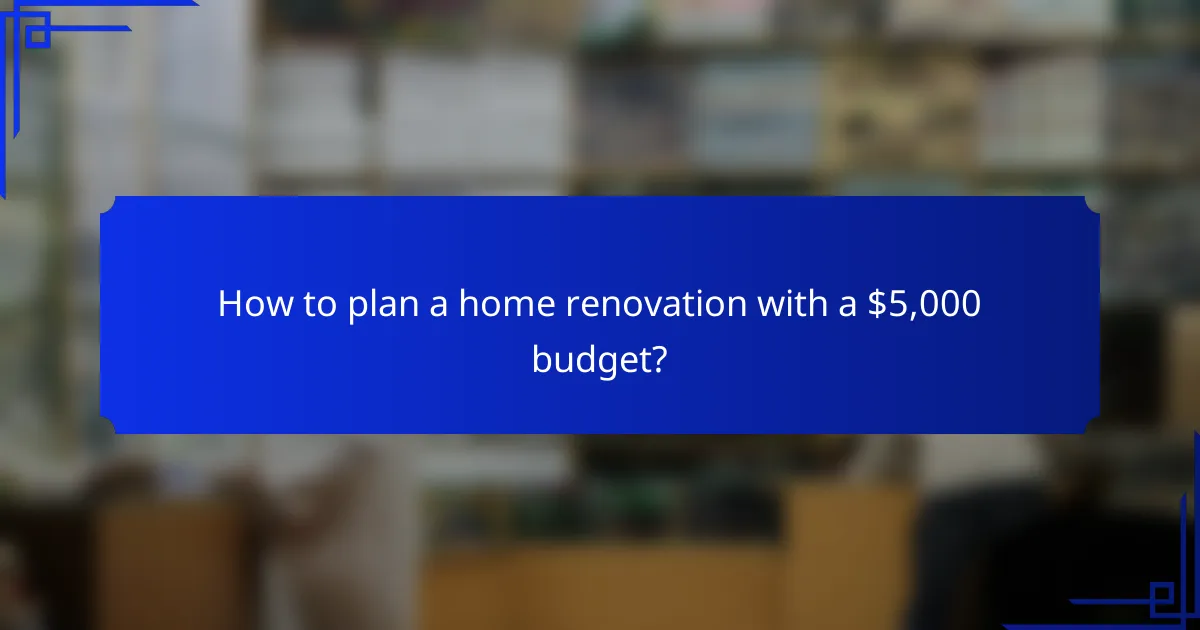 How to plan a home renovation with a \$5,000 budget?